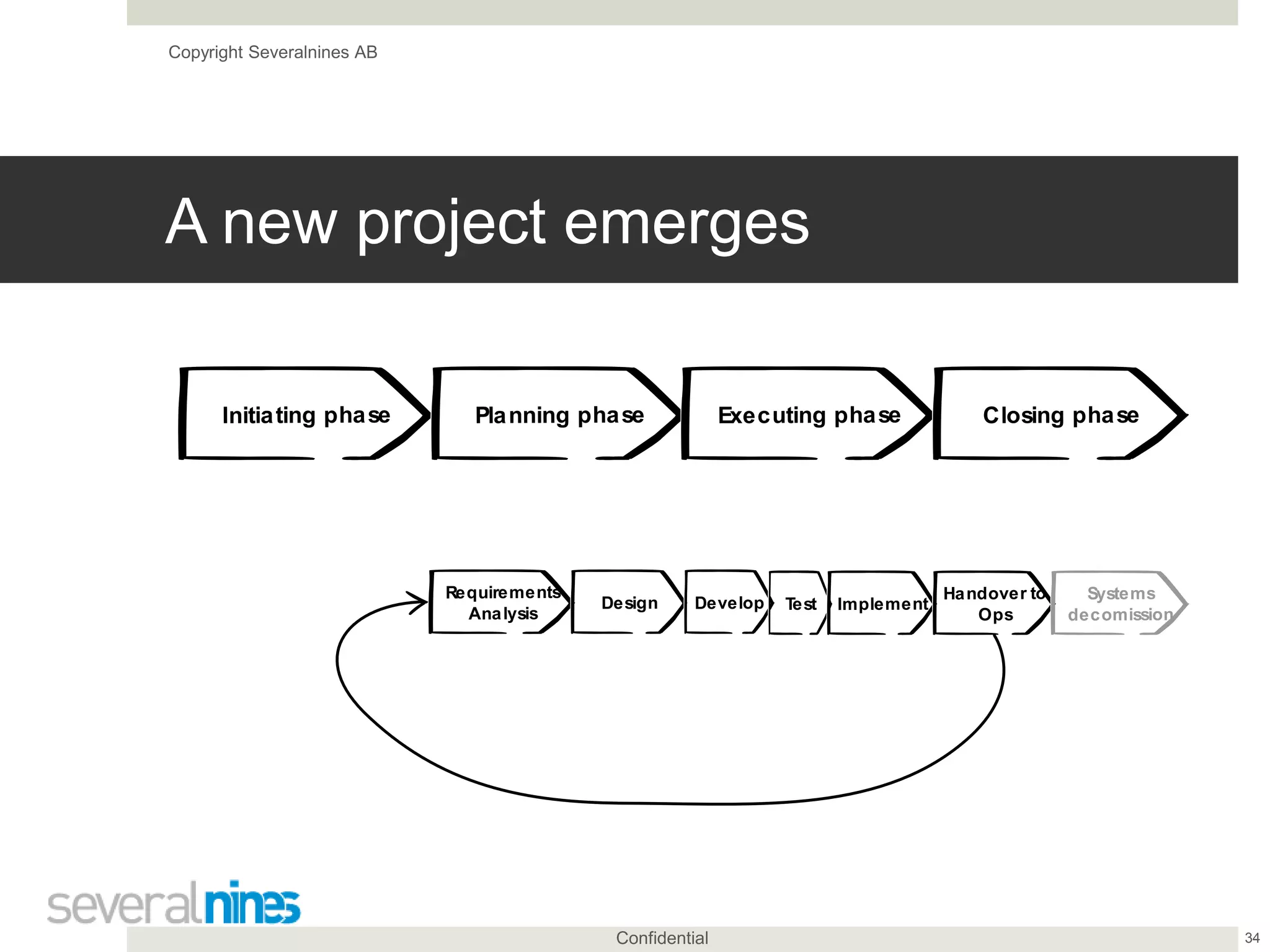 Copyright Severalnines AB

A new project emerges

Initiating phase

Planning phase

Executing phase

Closing phase

Requirements Analysis

Design

Develop

Test

Implement

Handover to Ops

Systems decomission

severalnines

Confidential

34